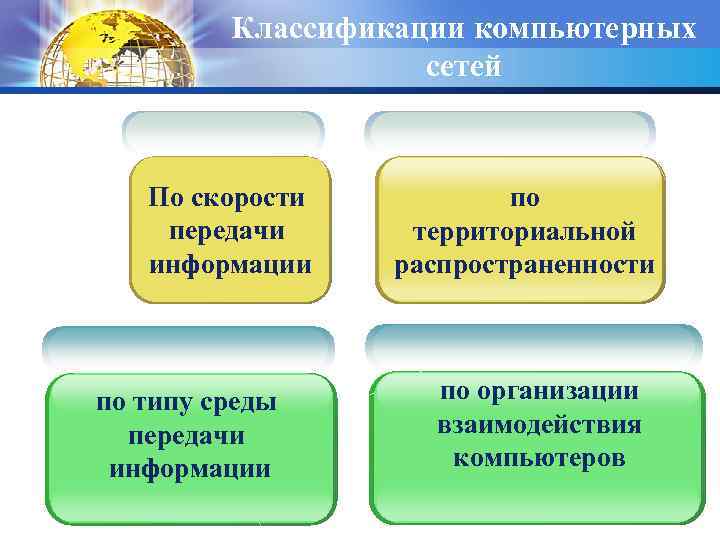 Классификации компьютерных сетей

По скорости передачи информации

по территориальной распространенности

по типу среды передачи информации

по организации взаимодействия компьютеров